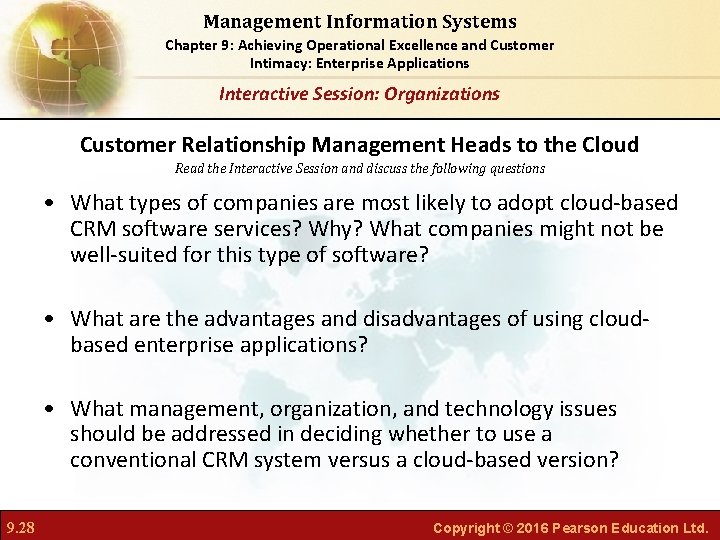 Management Information Systems
Chapter 9: Achieving Operational Excellence and Customer Intimacy: Enterprise Applications

Interactive Session: Organizations

Customer Relationship Management Heads to the Cloud
Read the Interactive Session and discuss the following questions

• What types of companies are most likely to adopt cloud-based CRM software services? Why? What companies might not be well-suited for this type of software?

• What are the advantages and disadvantages of using cloud-based enterprise applications?

• What management, organization, and technology issues should be addressed in deciding whether to use a conventional CRM system versus a cloud-based version?

9.28

Copyright © 2016 Pearson Education Ltd.